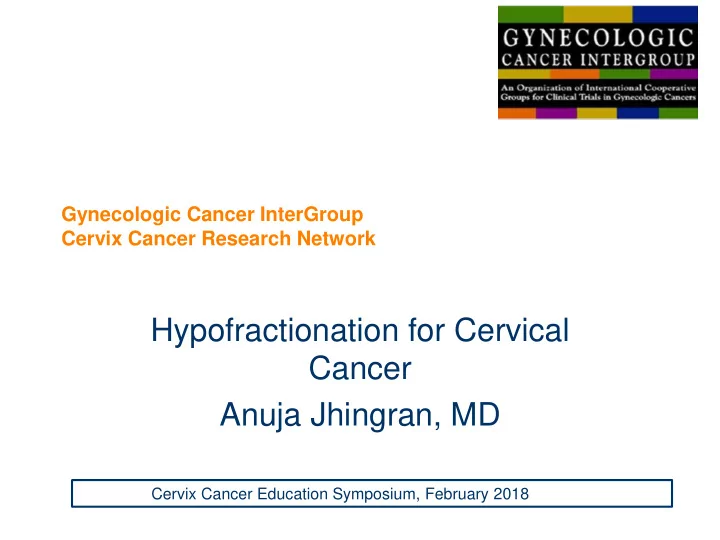 GYNECOLOGIC
CANCER INTERGROUP
An Organization of International Cooperative Groups for Clinical Trials in Gynecologic Cancers

Gynecologic Cancer InterGroup
Cervix Cancer Research Network

Hypofractionation for Cervical Cancer

Anuja Jhingran, MD

Cervix Cancer Education Symposium, February 2018